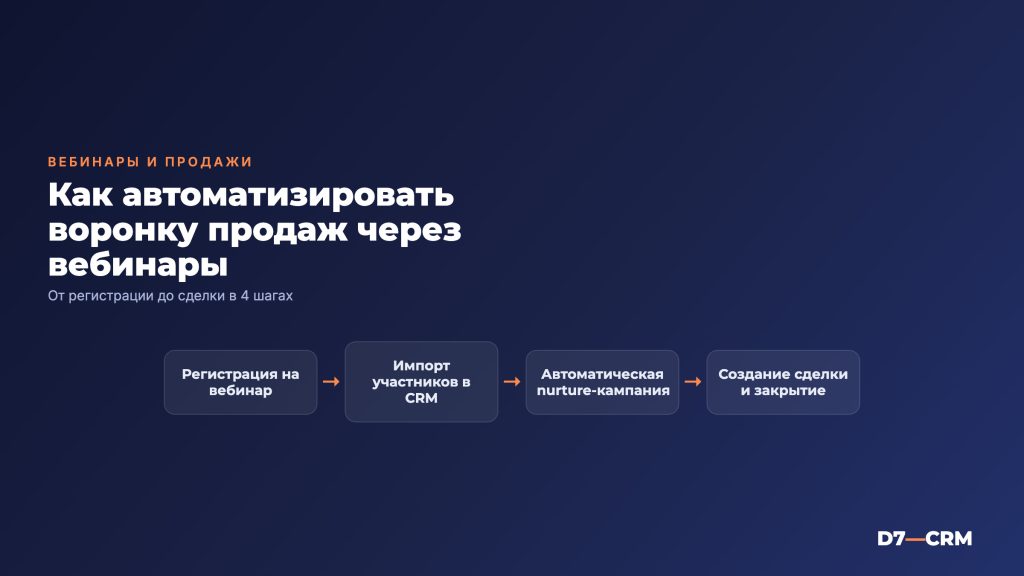 ВЕБИНАРЫ И ПРОДАЖИ

Как автоматизировать воронку продаж через вебинары

От регистрации до сделки в 4 шагах

Регистрация на вебинар

→

Импорт участников в CRM

→

Автоматическая nurture-кампания

→

Создание сделки и закрытие

D7—CRM